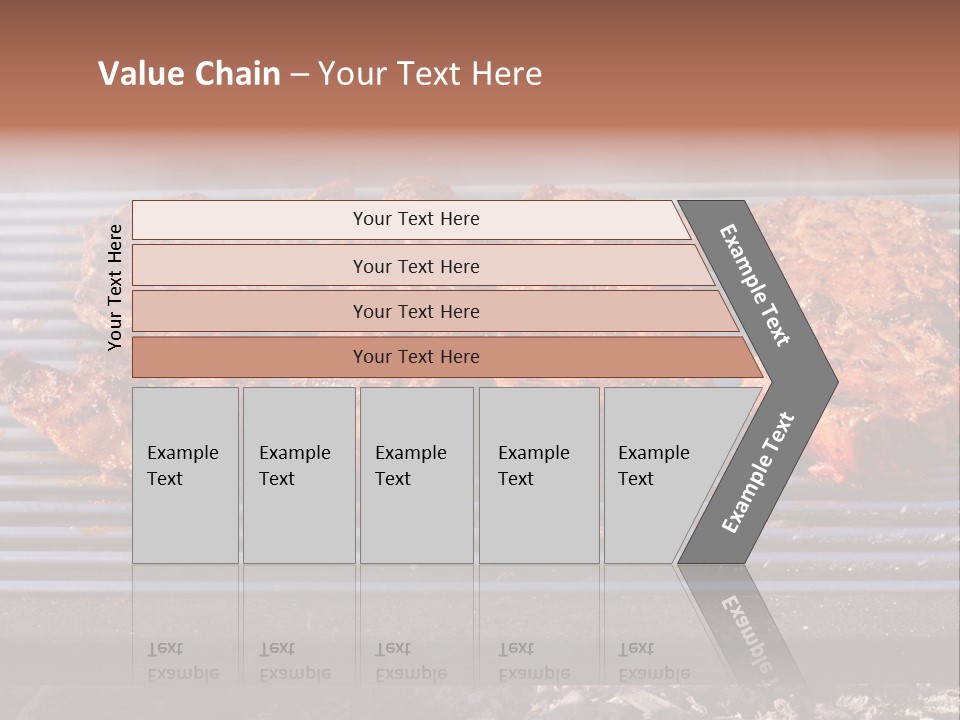 Value Chain – Your Text Here

Your Text Here

Your Text Here

Your Text Here

Your Text Here

Your Text Here

Example Text

Example Text

Example Text

Example Text

Example Text

Example Text

Example Text